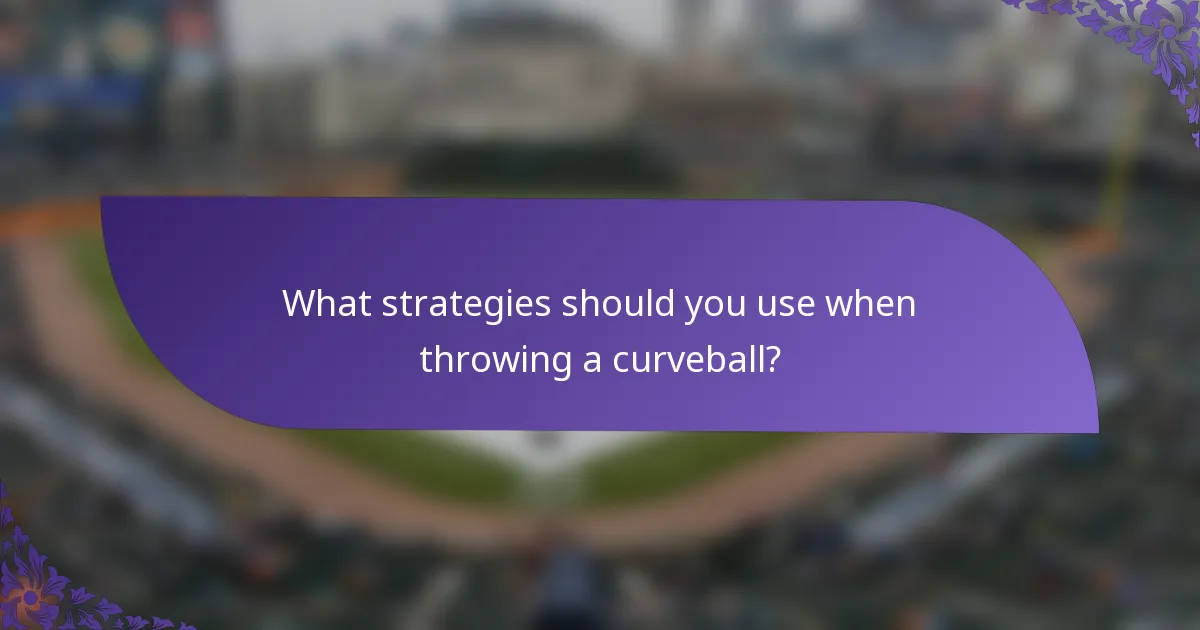 What strategies should you use when throwing a curveball?